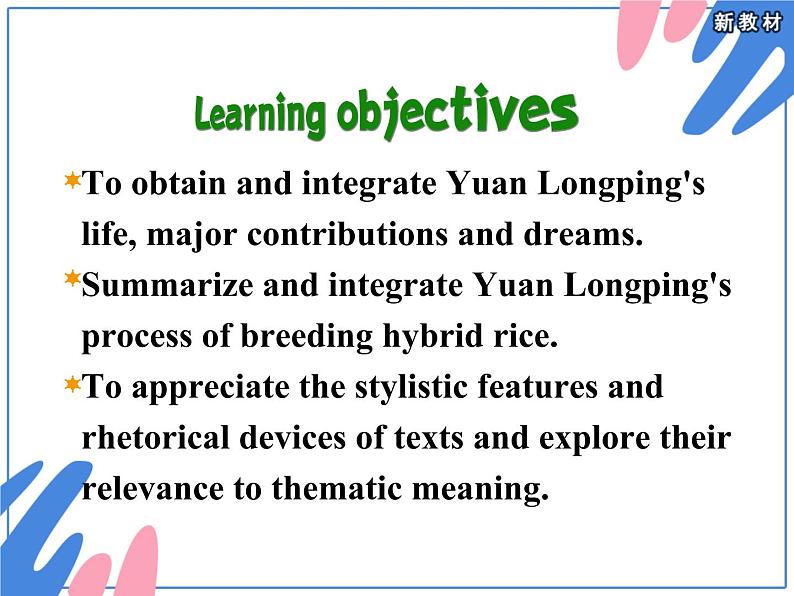 新教材

Learning objectives

To obtain and integrate Yuan Longping's life, major contributions and dreams.

Summarize and integrate Yuan Longping's process of breeding hybrid rice.

To appreciate the stylistic features and rhetorical devices of texts and explore their relevance to thematic meaning.